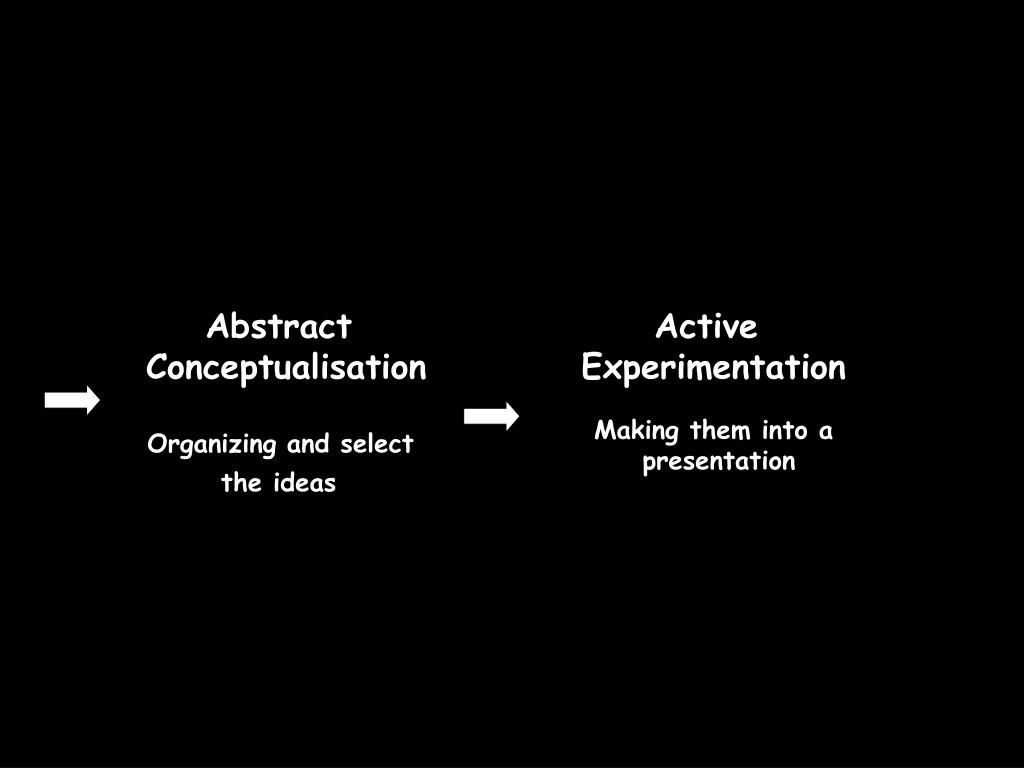 Abstract Conceptualisation

Organizing and select the ideas

Active Experimentation

Making them into a presentation